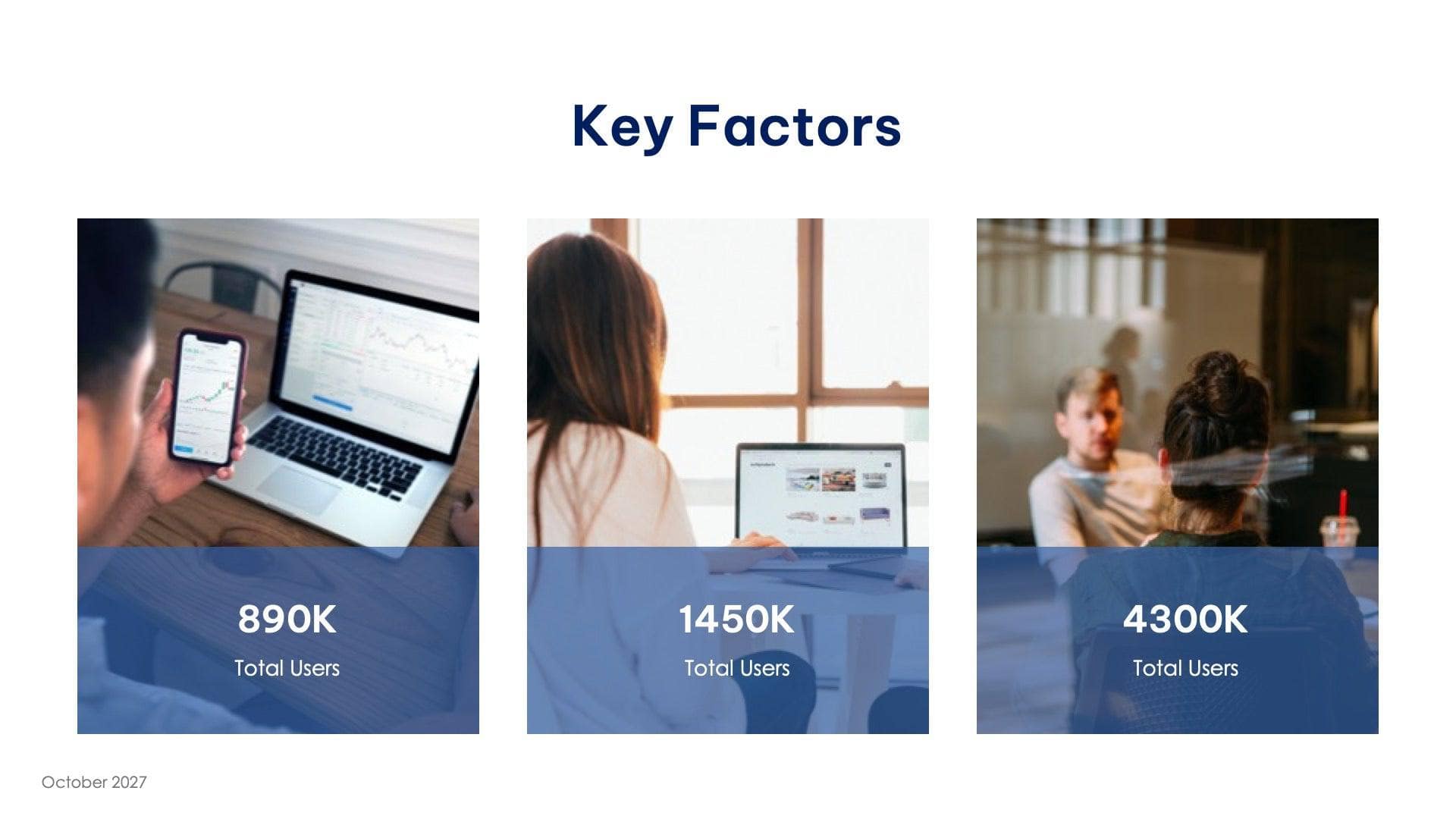 Key Factors

890K

Total Users

1450K

Total Users

4300K

Total Users

October 2027